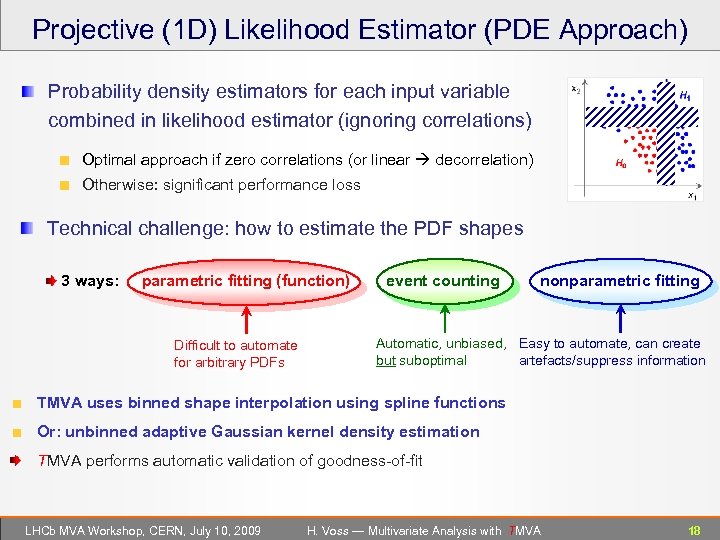 Projective (1D) Likelihood Estimator (PDE Approach)

Probability density estimators for each input variable combined in likelihood estimator (ignoring correlations)

Optimal approach if zero correlations (or linear → decorrelation)

Otherwise: significant performance loss

$x_2$

$H_1$

$H_0$

$x_1$

Technical challenge: how to estimate the PDF shapes

3 ways: parametric fitting (function) event counting nonparametric fitting

Difficult to automate for arbitrary PDFs

Automatic, unbiased, but suboptimal

Easy to automate, can create artefacts/suppress information

TMVA uses binned shape interpolation using spline functions

Or: unbinned adaptive Gaussian kernel density estimation

TMVA performs automatic validation of goodness-of-fit

LHCb MVA Workshop, CERN, July 10, 2009 H. Voss — Multivariate Analysis with TMVA 18